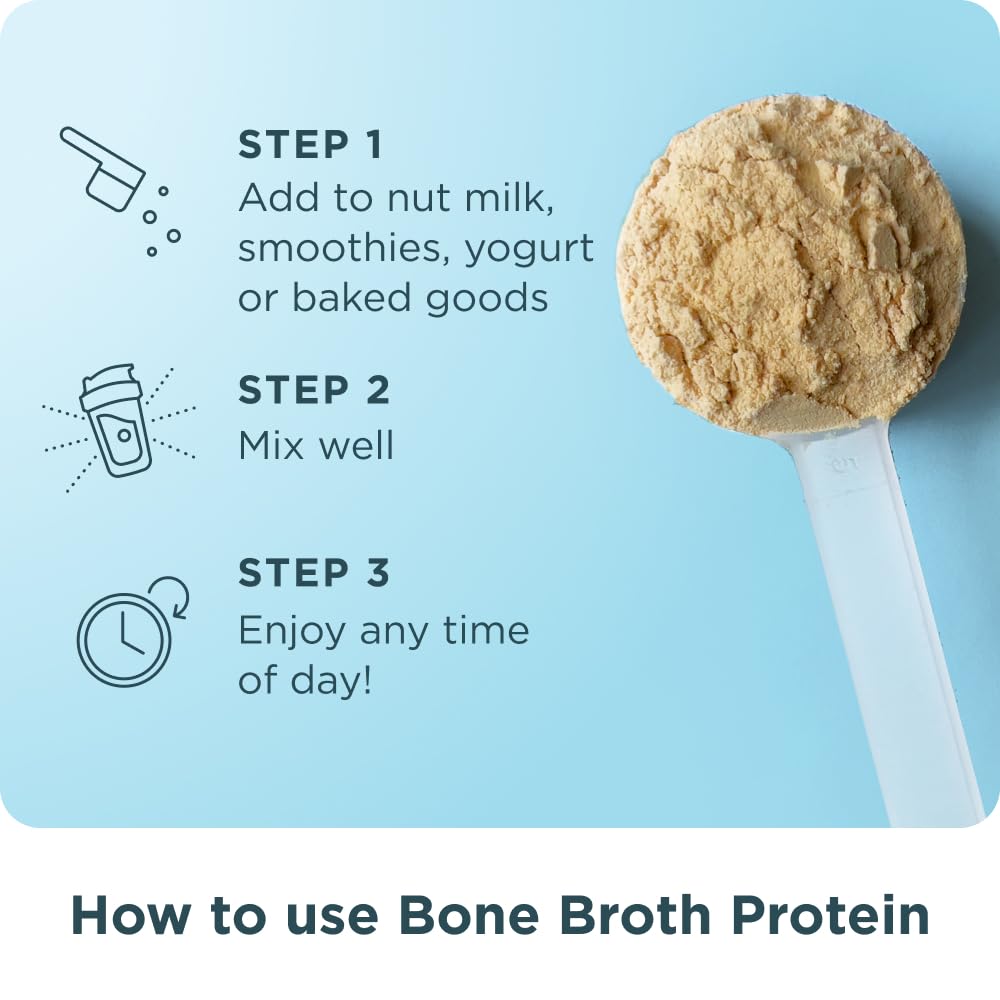 STEP 1
Add to nut milk, smoothies, yogurt or baked goods

STEP 2
Mix well

STEP 3
Enjoy any time of day!

How to use Bone Broth Protein